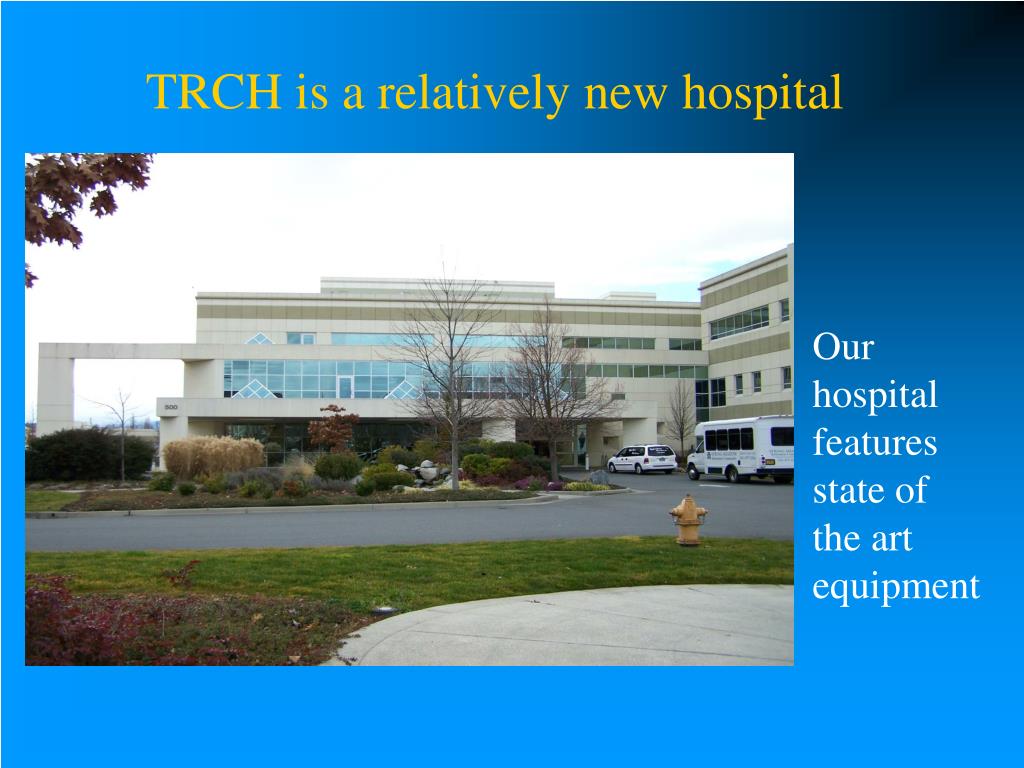 TRCH is a relatively new hospital

500

Our hospital features state of the art equipment